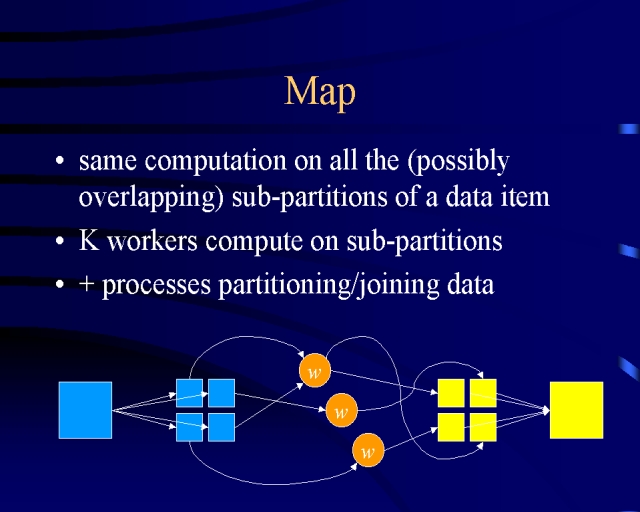 Map

• same computation on all the (possibly overlapping) sub-partitions of a data item
• K workers compute on sub-partitions
• + processes partitioning/joining data

w
w
w